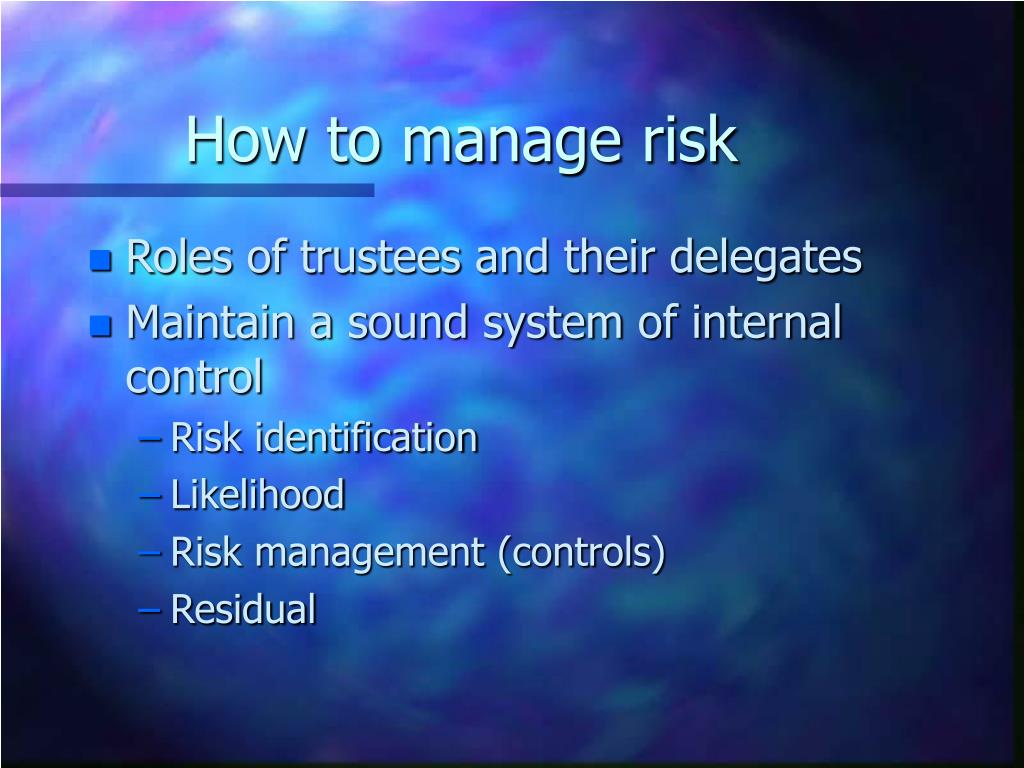 How to manage risk

- Roles of trustees and their delegates
- Maintain a sound system of internal control
  – Risk identification
  – Likelihood
  – Risk management (controls)
  – Residual